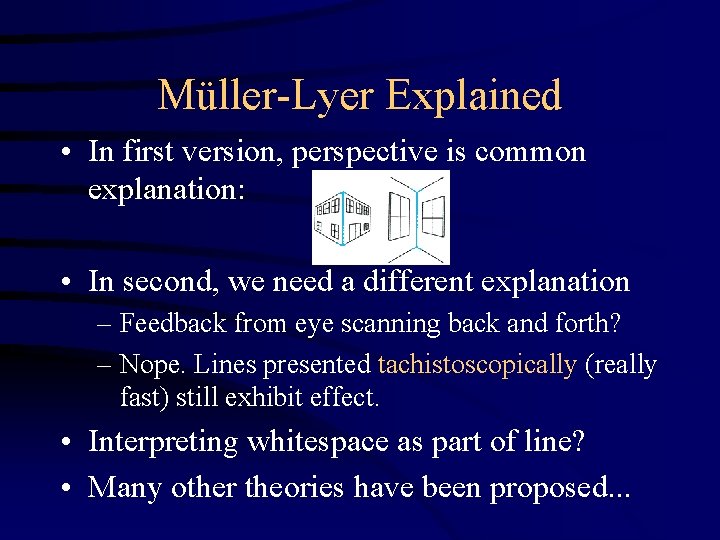 Müller-Lyer Explained

• In first version, perspective is common explanation:

• In second, we need a different explanation
– Feedback from eye scanning back and forth?
– Nope. Lines presented tachistoscopically (really fast) still exhibit effect.

• Interpreting whitespace as part of line?

• Many other theories have been proposed...